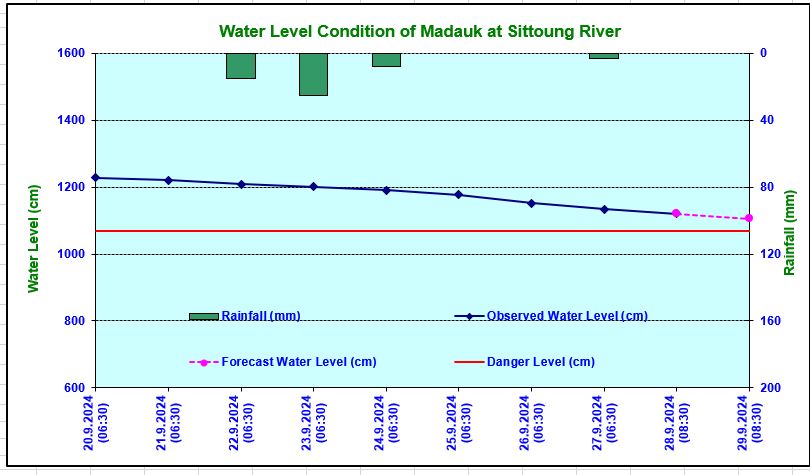 Water Level Condition of Madauk at Sittoung River

Water Level (cm)

1600
1400
1200
1000
800
600

Rainfall (mm)

0
40
80
120
160
200

Rainfall (mm)
Observed Water Level (cm)
Forecast Water Level (cm)
Danger Level (cm)

20.9.2024 (06:30)
21.9.2024 (06:30)
22.9.2024 (06:30)
23.9.2024 (06:30)
24.9.2024 (06:30)
25.9.2024 (06:30)
26.9.2024 (06:30)
27.9.2024 (06:30)
28.9.2024 (08:30)
29.9.2024 (08:30)